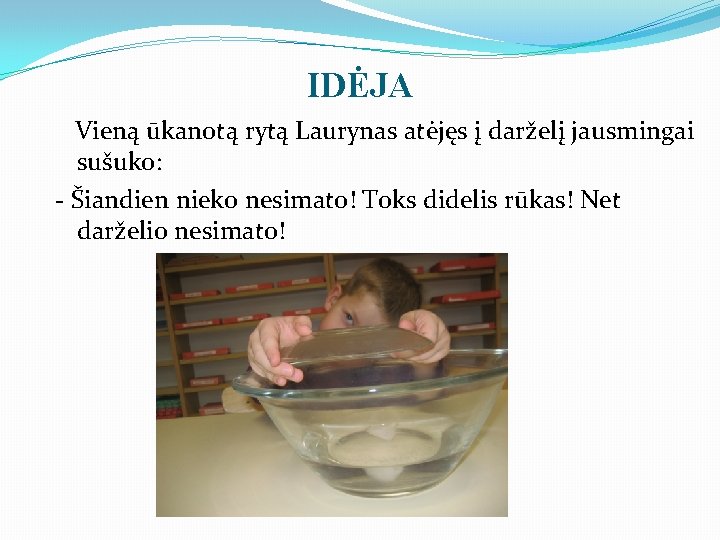 IDĖJA

Vieną ūkanotą rytą Laurynas atėjęs į darželį jausmingai sušuko:

- Šiandien nieko nesimato! Toks didelis rūkas! Net darželio nesimato!